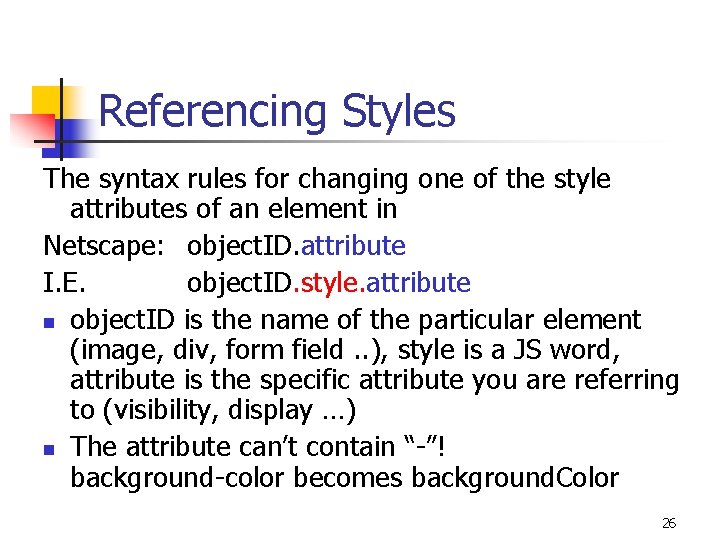 Referencing Styles

The syntax rules for changing one of the style attributes of an element in

Netscape: objectID.attribute

I.E. objectID.style.attribute

- objectID is the name of the particular element (image, div, form field ..), style is a JS word, attribute is the specific attribute you are referring to (visibility, display …)
- The attribute can't contain "-"! background-color becomes backgroundColor

26